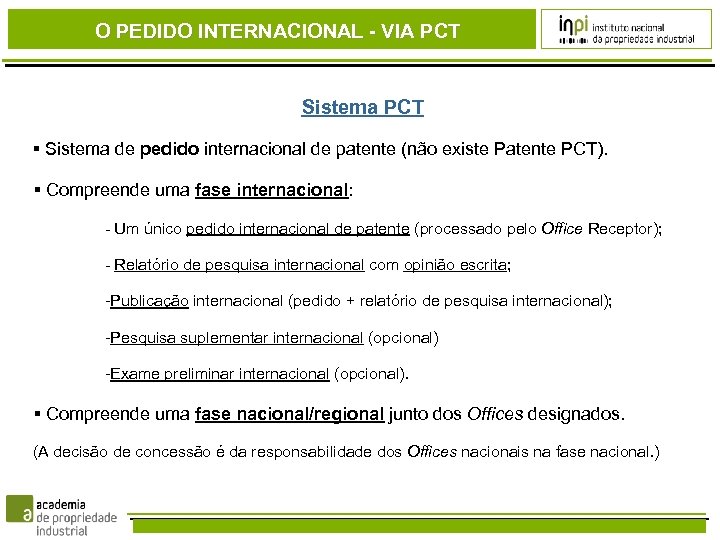 O PEDIDO INTERNACIONAL - VIA PCT

inpi instituto nacional da propriedade industrial

Sistema PCT

▪ Sistema de pedido internacional de patente (não existe Patente PCT).

▪ Compreende uma fase internacional:

- Um único pedido internacional de patente (processado pelo Office Receptor);

- Relatório de pesquisa internacional com opinião escrita;

-Publicação internacional (pedido + relatório de pesquisa internacional);

-Pesquisa suplementar internacional (opcional)

-Exame preliminar internacional (opcional).

▪ Compreende uma fase nacional/regional junto dos Offices designados.

(A decisão de concessão é da responsabilidade dos Offices nacionais na fase nacional.)

a academia de propriedade industrial